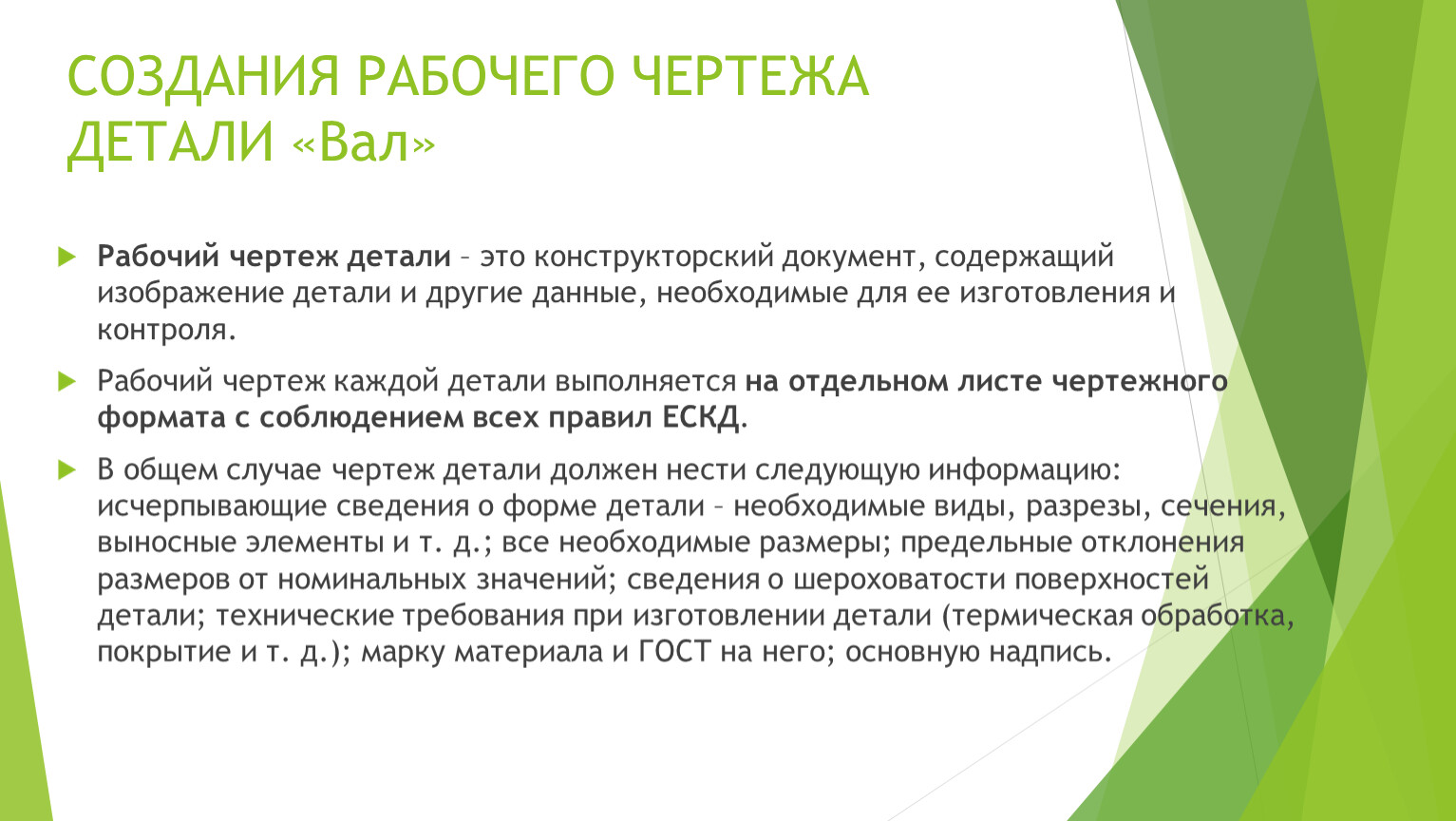 СОЗДАНИЯ РАБОЧЕГО ЧЕРТЕЖА ДЕТАЛИ «Вал»

Рабочий чертеж детали – это конструкторский документ, содержащий изображение детали и другие данные, необходимые для ее изготовления и контроля.

Рабочий чертеж каждой детали выполняется на отдельном листе чертежного формата с соблюдением всех правил ЕСКД.

В общем случае чертеж детали должен нести следующую информацию: исчерпывающие сведения о форме детали – необходимые виды, разрезы, сечения, выносные элементы и т. д.; все необходимые размеры; предельные отклонения размеров от номинальных значений; сведения о шероховатости поверхностей детали; технические требования при изготовлении детали (термическая обработка, покрытие и т. д.); марку материала и ГОСТ на него; основную надпись.